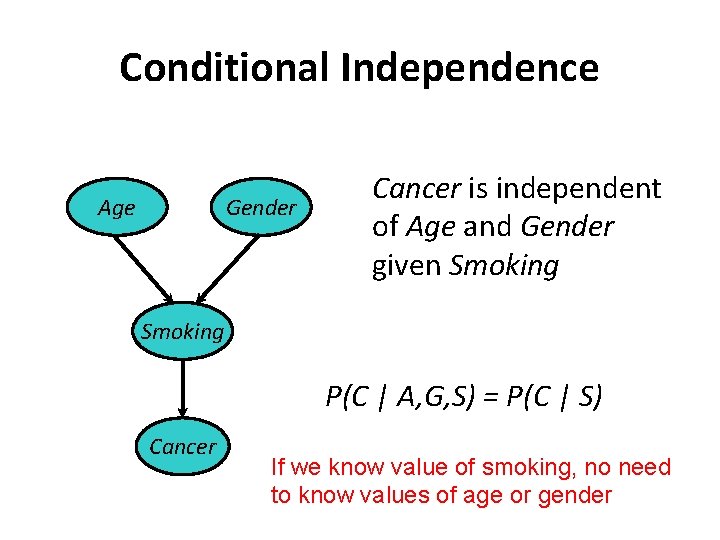 Conditional Independence

Age

Gender

Smoking

Cancer

Cancer is independent of Age and Gender given Smoking

$P(C \mid A,G,S) = P(C \mid S)$

If we know value of smoking, no need to know values of age or gender